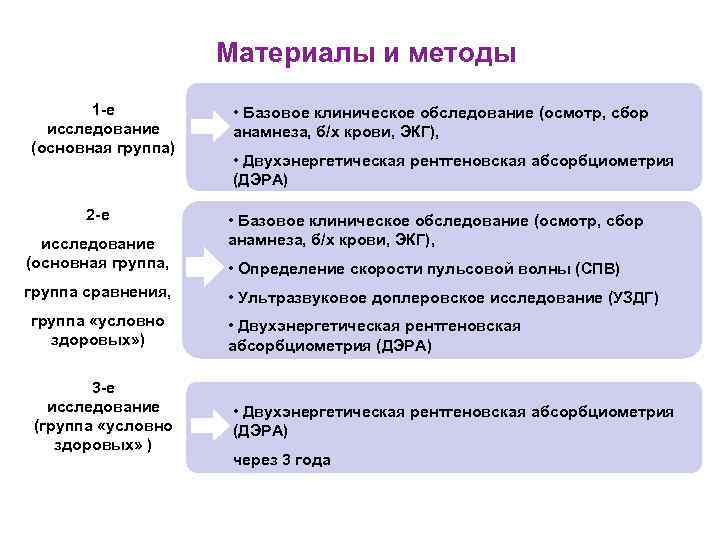 Материалы и методы

1-е исследование (основная группа)

• Базовое клиническое обследование (осмотр, сбор анамнеза, б/х крови, ЭКГ),

• Двухэнергетическая рентгеновская абсорбциометрия (ДЭРА)

2-е

исследование (основная группа,

группа сравнения,

группа «условно здоровых»)

• Базовое клиническое обследование (осмотр, сбор анамнеза, б/х крови, ЭКГ),

• Определение скорости пульсовой волны (СПВ)

• Ультразвуковое доплеровское исследование (УЗДГ)

• Двухэнергетическая рентгеновская абсорбциометрия (ДЭРА)

3-е исследование (группа «условно здоровых» )

• Двухэнергетическая рентгеновская абсорбциометрия (ДЭРА)

через 3 года